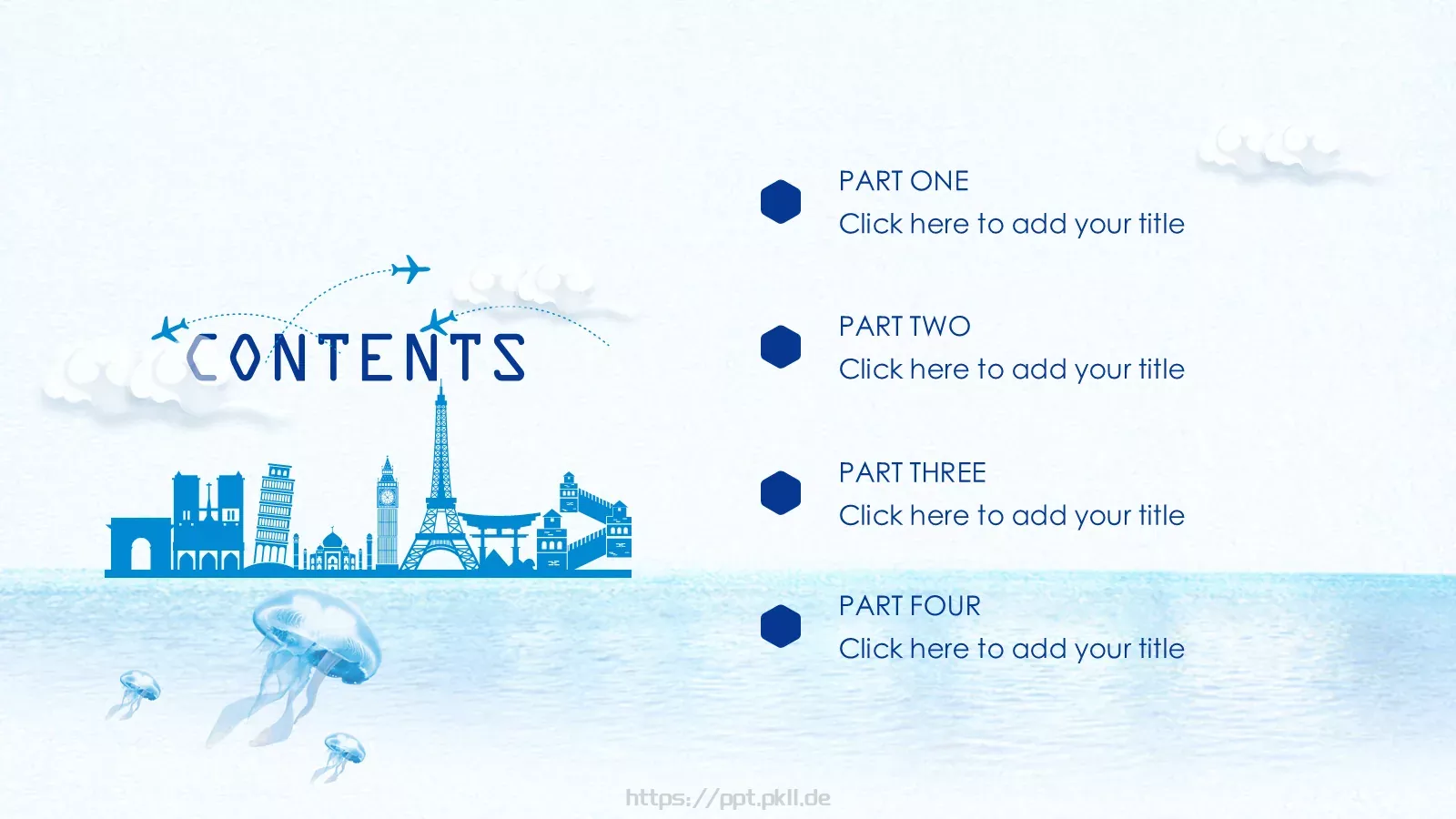 CONTENTS

PART ONE
Click here to add your title

PART TWO
Click here to add your title

PART THREE
Click here to add your title

PART FOUR
Click here to add your title

https://ppt.pkll.de